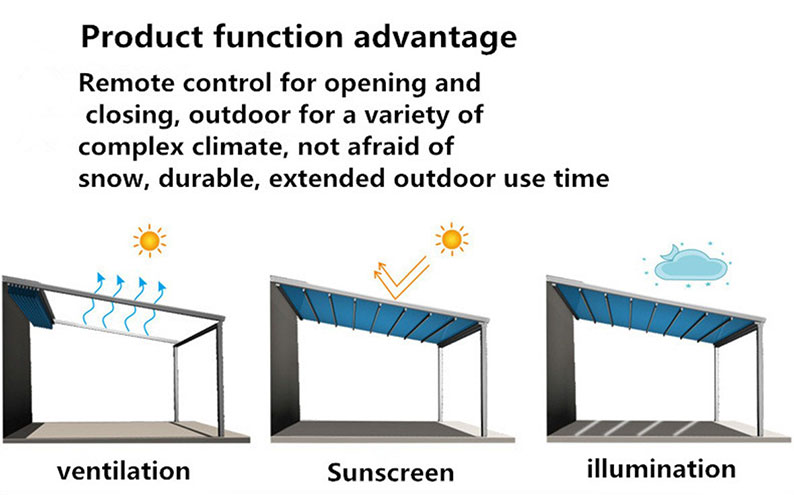 Product function advantage

Remote control for opening and closing, outdoor for a variety of complex climate, not afraid of snow, durable, extended outdoor use time

ventilation

Sunscreen

illumination